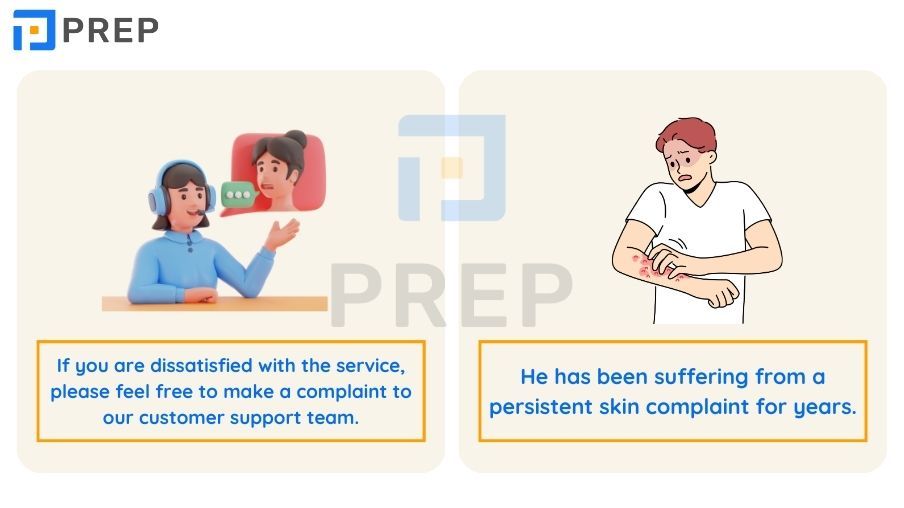 PREP

PREP

If you are dissatisfied with the service, please feel free to make a complaint to our customer support team.

He has been suffering from a persistent skin complaint for years.